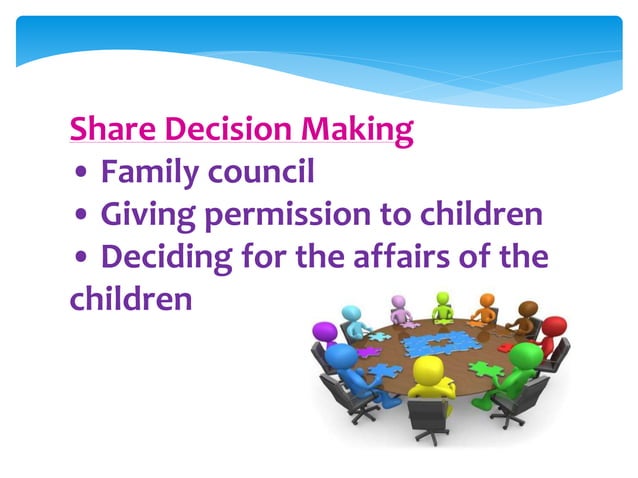 Share Decision Making

• Family council
• Giving permission to children
• Deciding for the affairs of the children